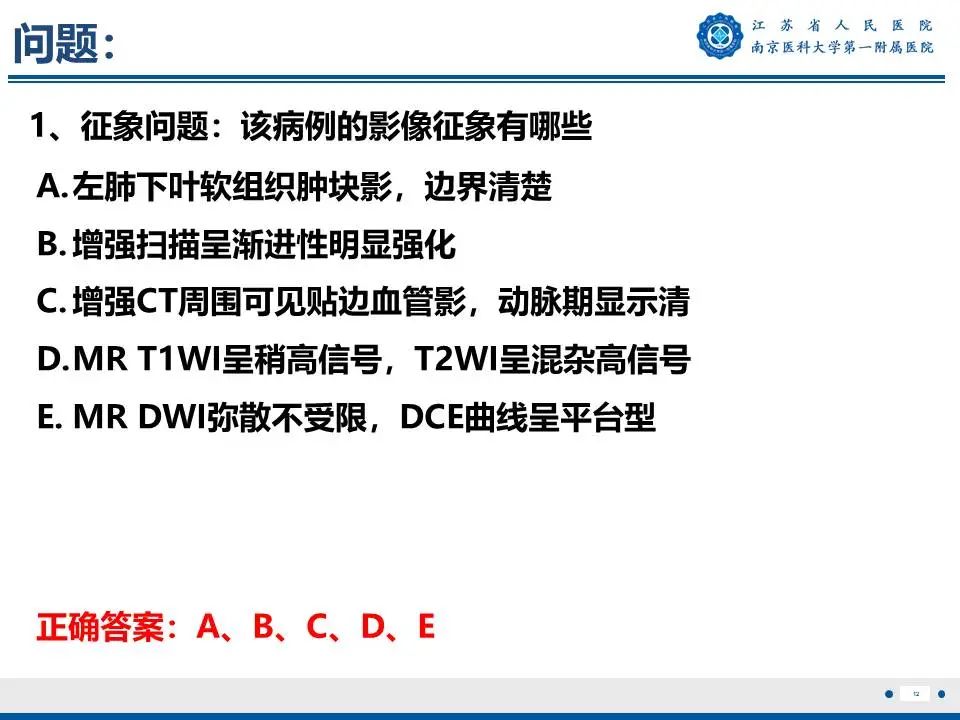 问题：

江苏省人民医院
南京医科大学第一附属医院

1、征象问题：该病例的影像征象有哪些

A.左肺下叶软组织肿块影，边界清楚

B.增强扫描呈渐进性明显强化

C.增强CT周围可见贴边血管影，动脉期显示清

D.MR T1WI呈稍高信号，T2WI呈混杂高信号

E. MR DWI弥散不受限，DCE曲线呈平台型

正确答案：A、B、C、D、E

12